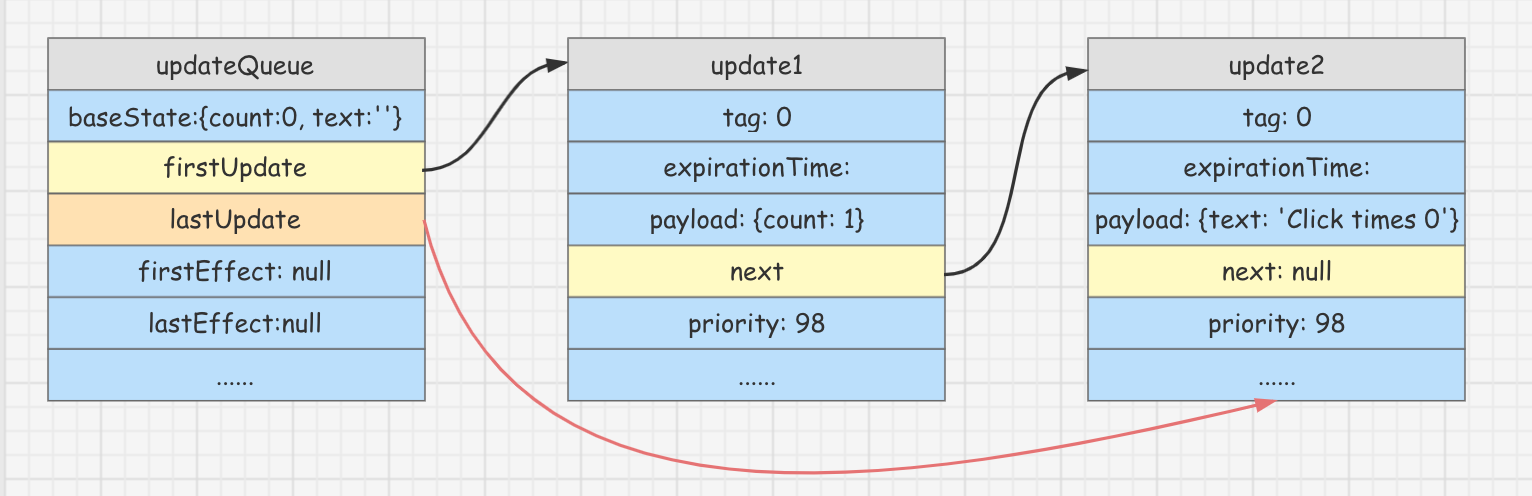 updateQueue
baseState:{count:0, text:''}
firstUpdate
lastUpdate
firstEffect: null
lastEffect:null
......

update1
tag: 0
expirationTime:
payload: {count: 1}
next
priority: 98
......

update2
tag: 0
expirationTime:
payload: {text: 'Click times 0'}
next: null
priority: 98
......